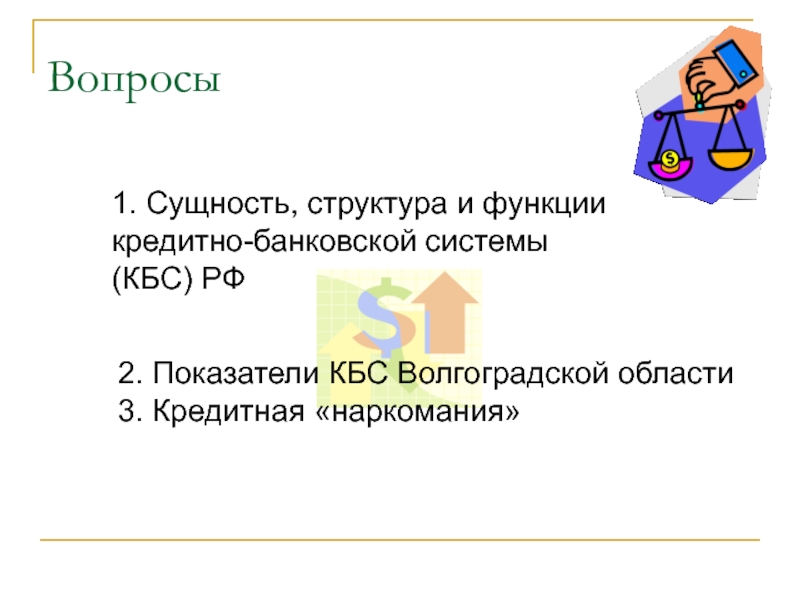 Вопросы

1. Сущность, структура и функции кредитно-банковской системы (КБС) РФ

2. Показатели КБС Волгоградской области
3. Кредитная «наркомания»